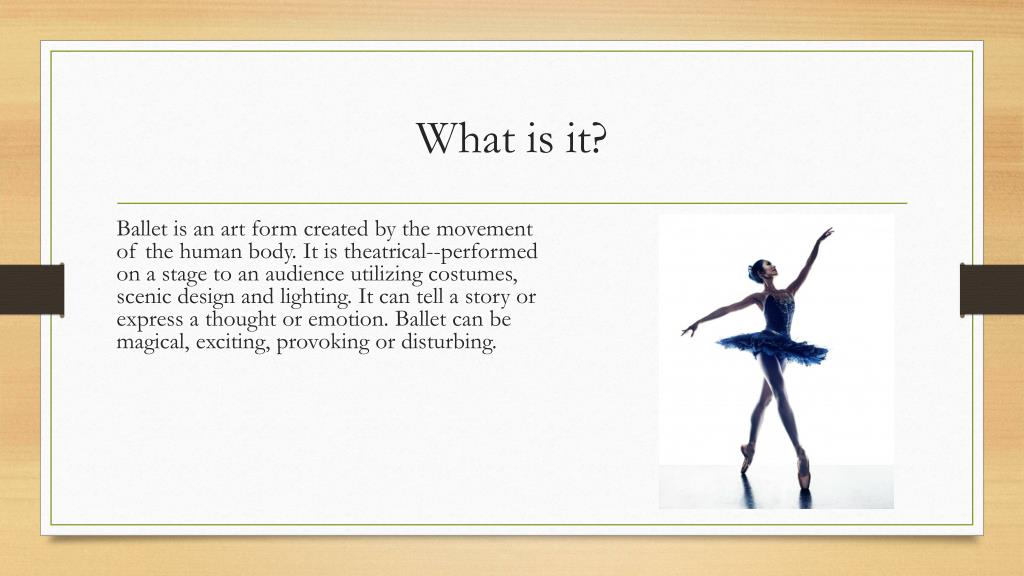 What is it?

Ballet is an art form created by the movement of the human body. It is theatrical--performed on a stage to an audience utilizing costumes, scenic design and lighting. It can tell a story or express a thought or emotion. Ballet can be magical, exciting, provoking or disturbing.